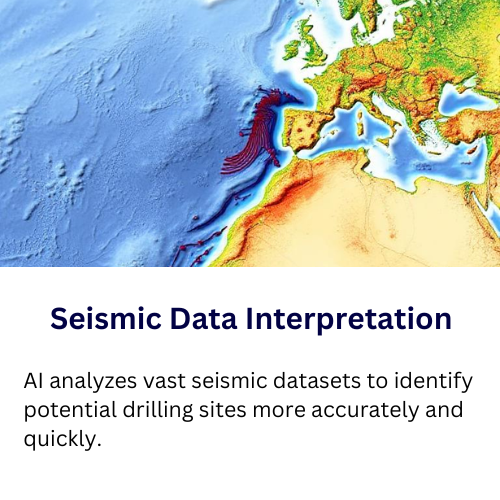 Seismic Data Interpretation

AI analyzes vast seismic datasets to identify potential drilling sites more accurately and quickly.